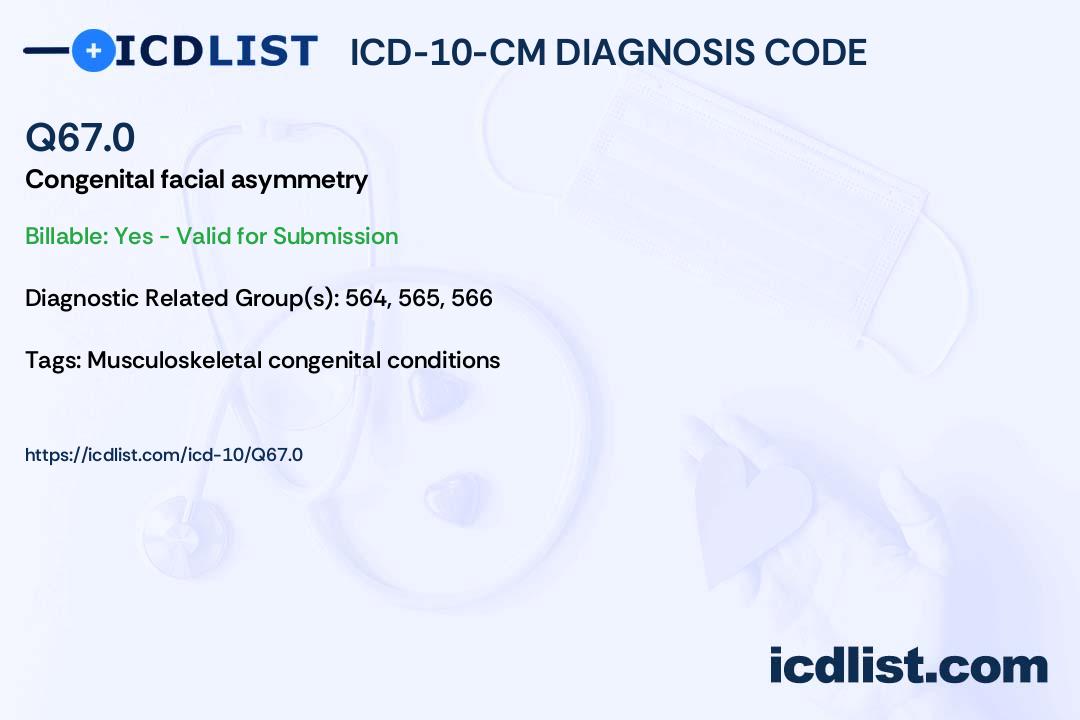 ICDLIST ICD-10-CM DIAGNOSIS CODE

Q67.0

Congenital facial asymmetry

Billable: Yes - Valid for Submission

Diagnostic Related Group(s): 564, 565, 566

Tags: Musculoskeletal congenital conditions

https://icdlist.com/icd-10/Q67.0

icdlist.com